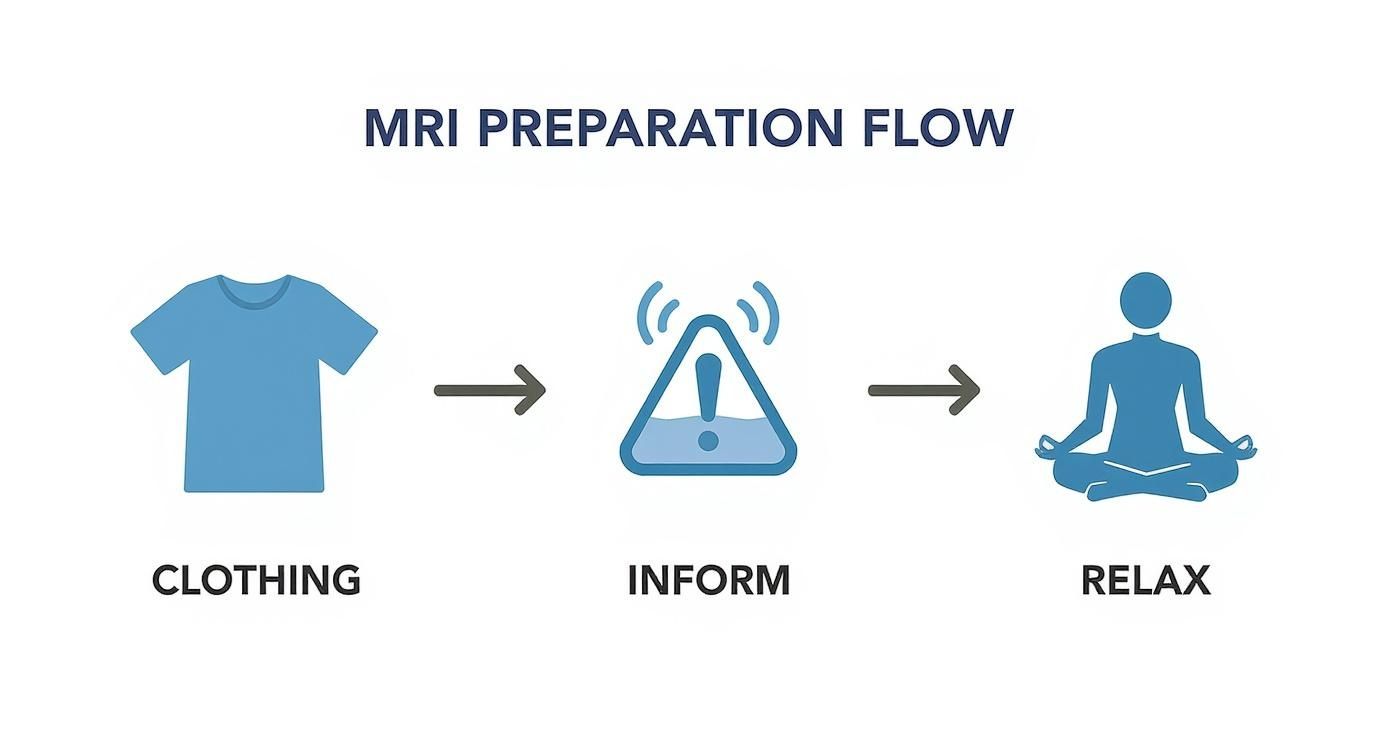 MRI PREPARATION FLOW

CLOTHING

INFORM

RELAX